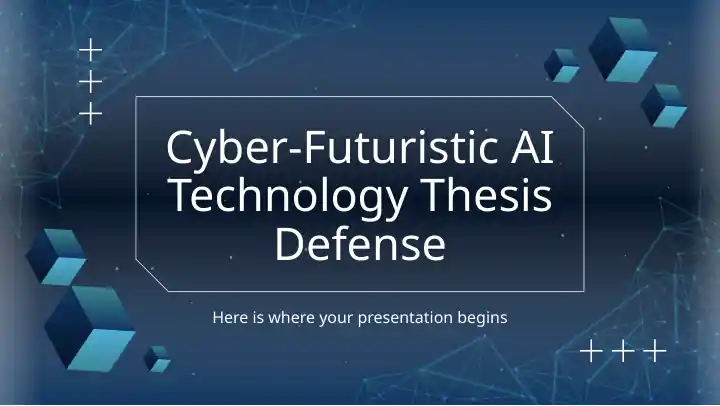 Cyber-Futuristic AI Technology Thesis Defense

Here is where your presentation begins